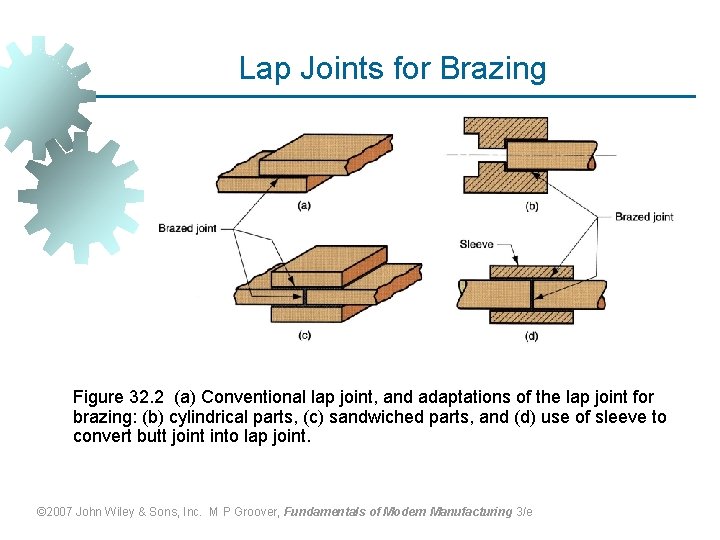 Lap Joints for Brazing

(a)

(b)

Brazed joint

Brazed joint

Sleeve

(c)

(d)

Figure 32.2 (a) Conventional lap joint, and adaptations of the lap joint for brazing: (b) cylindrical parts, (c) sandwiched parts, and (d) use of sleeve to convert butt joint into lap joint.

©2007 John Wiley & Sons, Inc. M P Groover, Fundamentals of Modern Manufacturing 3/e